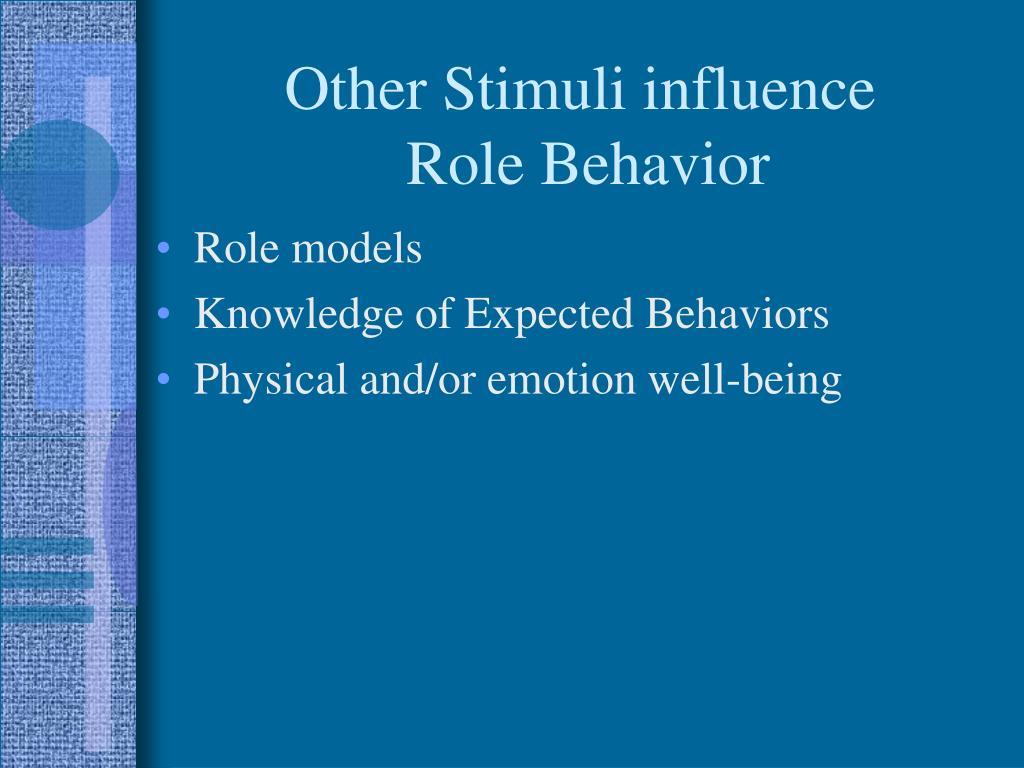 Other Stimuli influence
Role Behavior

• Role models
• Knowledge of Expected Behaviors
• Physical and/or emotion well-being